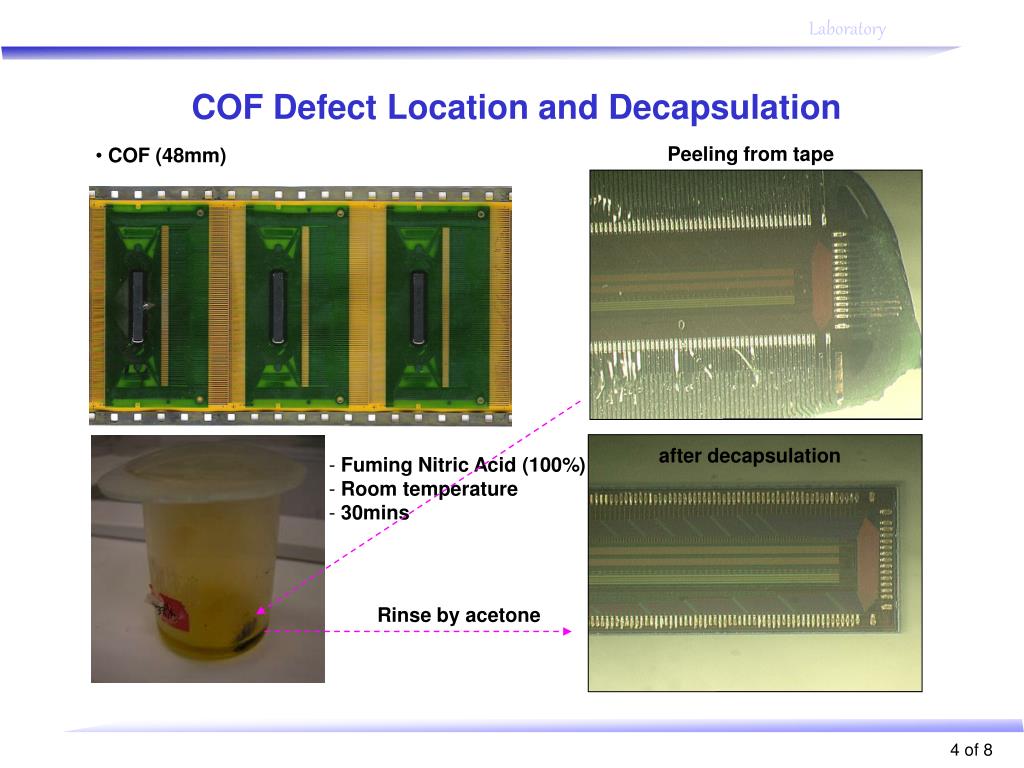 Laboratory

COF Defect Location and Decapsulation

• COF (48mm)

Peeling from tape

- Fuming Nitric Acid (100%)
- Room temperature
- 30mins

after decapsulation

Rinse by acetone

4 of 8